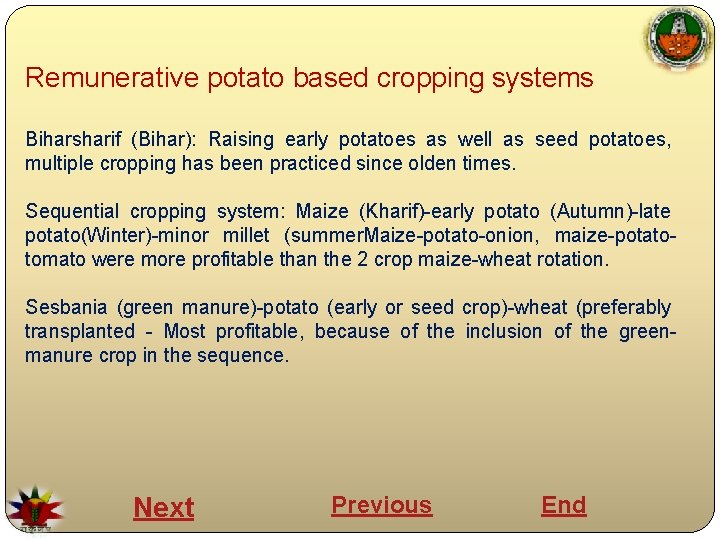 Remunerative potato based cropping systems

Biharsharif (Bihar): Raising early potatoes as well as seed potatoes, multiple cropping has been practiced since olden times.

Sequential cropping system: Maize (Kharif)-early potato (Autumn)-late potato(Winter)-minor millet (summerMaize-potato-onion, maize-potato-tomato were more profitable than the 2 crop maize-wheat rotation.

Sesbania (green manure)-potato (early or seed crop)-wheat (preferably transplanted - Most profitable, because of the inclusion of the green-manure crop in the sequence.

Next Previous End